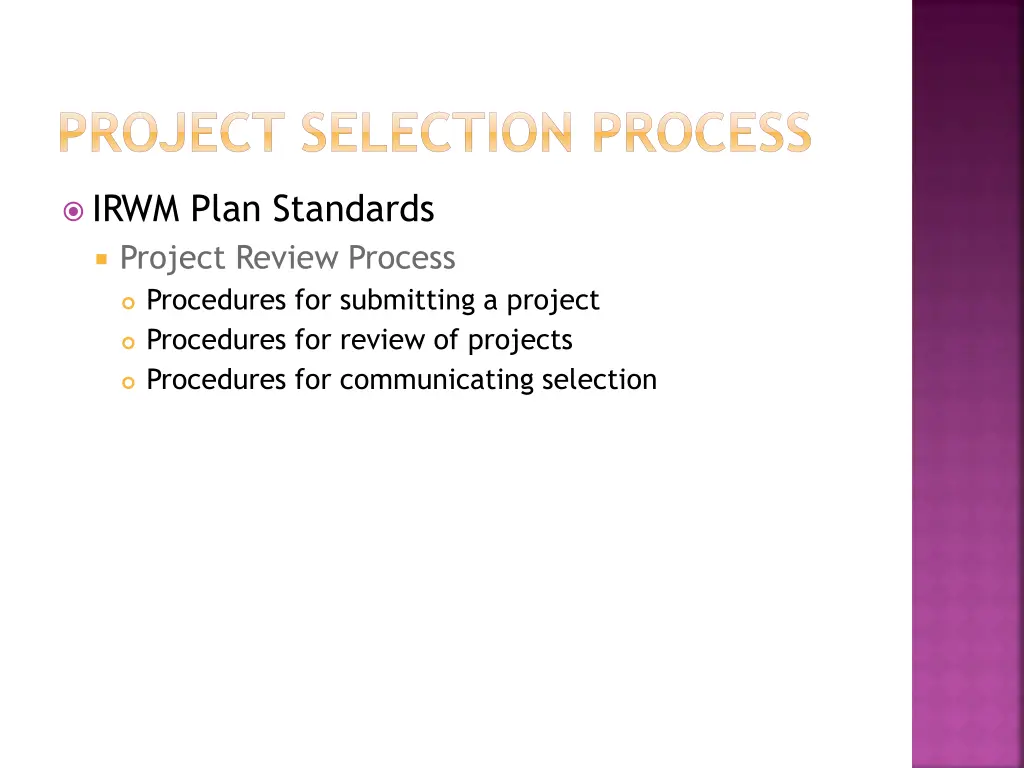 PROJECT SELECTION PROCESS

IRWM Plan Standards

Project Review Process

Procedures for submitting a project

Procedures for review of projects

Procedures for communicating selection